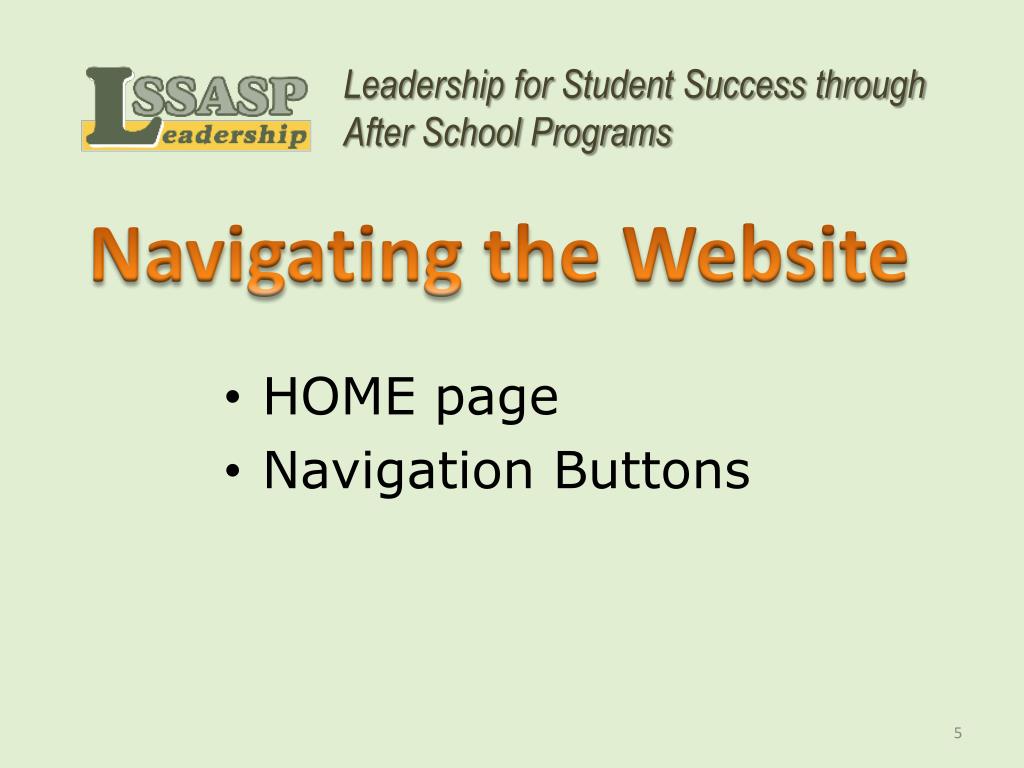 LSSASP
Leadership

Leadership for Student Success through After School Programs

Navigating the Website

• HOME page
• Navigation Buttons

5